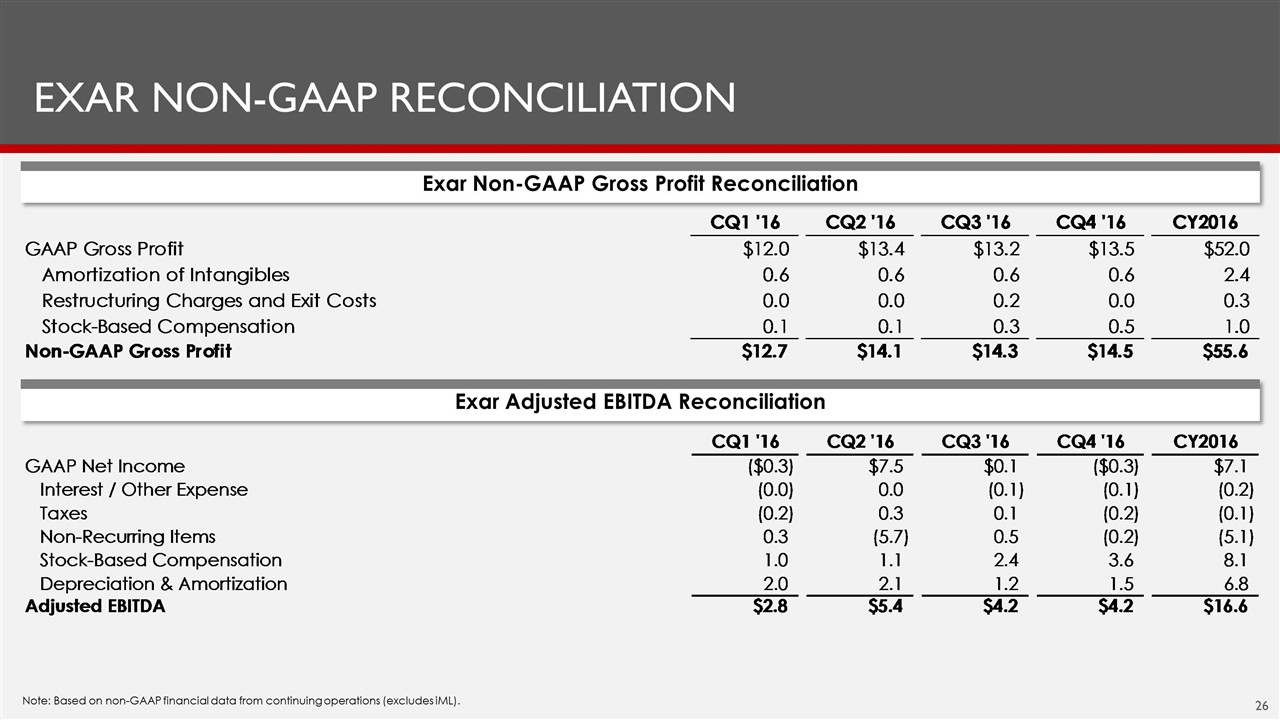 EXAR NON-GAAP RECONCILIATION

Exar Non-GAAP Gross Profit Reconciliation

| | CQ1 '16 | CQ2 '16 | CQ3 '16 | CQ4 '16 | CY2016 |
|---|---|---|---|---|---|
| GAAP Gross Profit | \$12.0 | \$13.4 | \$13.2 | \$13.5 | \$52.0 |
| Amortization of Intangibles | 0.6 | 0.6 | 0.6 | 0.6 | 2.4 |
| Restructuring Charges and Exit Costs | 0.0 | 0.0 | 0.2 | 0.0 | 0.3 |
| Stock-Based Compensation | 0.1 | 0.1 | 0.3 | 0.5 | 1.0 |
| **Non-GAAP Gross Profit** | **\$12.7** | **\$14.1** | **\$14.3** | **\$14.5** | **\$55.6** |

Exar Adjusted EBITDA Reconciliation

| | CQ1 '16 | CQ2 '16 | CQ3 '16 | CQ4 '16 | CY2016 |
|---|---|---|---|---|---|
| GAAP Net Income | (\$0.3) | \$7.5 | \$0.1 | (\$0.3) | \$7.1 |
| Interest / Other Expense | (0.0) | 0.0 | (0.1) | (0.1) | (0.2) |
| Taxes | (0.2) | 0.3 | 0.1 | (0.2) | (0.1) |
| Non-Recurring Items | 0.3 | (5.7) | 0.5 | (0.2) | (5.1) |
| Stock-Based Compensation | 1.0 | 1.1 | 2.4 | 3.6 | 8.1 |
| Depreciation & Amortization | 2.0 | 2.1 | 1.2 | 1.5 | 6.8 |
| **Adjusted EBITDA** | **\$2.8** | **\$5.4** | **\$4.2** | **\$4.2** | **\$16.6** |

Note: Based on non-GAAP financial data from continuing operations (excludes iML).

26